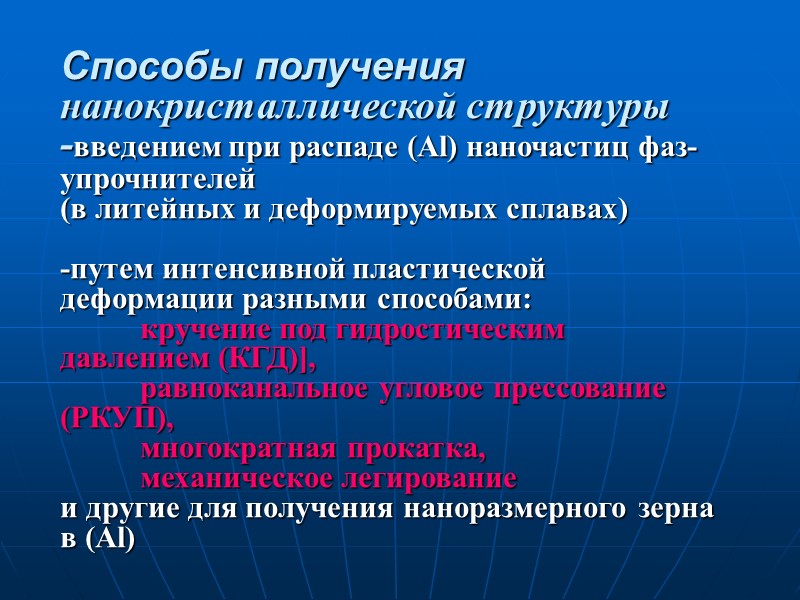 Способы получения нанокристаллической структуры
-введением при распаде (Al) наночастиц фаз-упрочнителей
(в литейных и деформируемых сплавах)

-путем интенсивной пластической деформации разными способами:
кручение под гидростическим давлением (КГД)],
равноканальное угловое прессование (РКУП),
многократная прокатка,
механическое легирование
и другие для получения наноразмерного зерна в (Al)